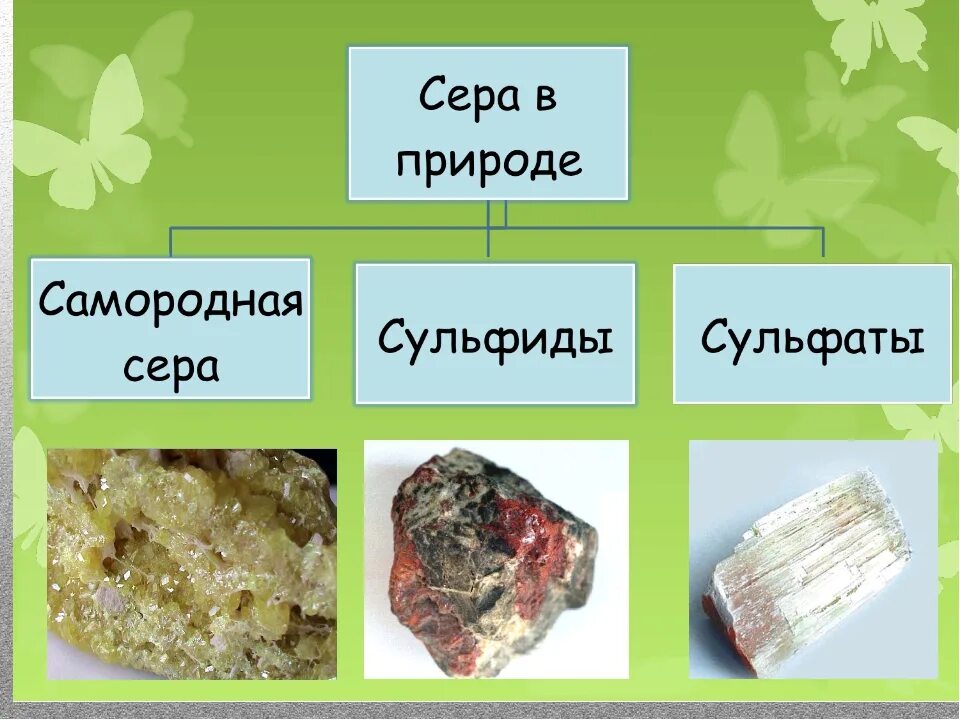 Сера в природе

Самородная сера

Сульфиды

Сульфаты